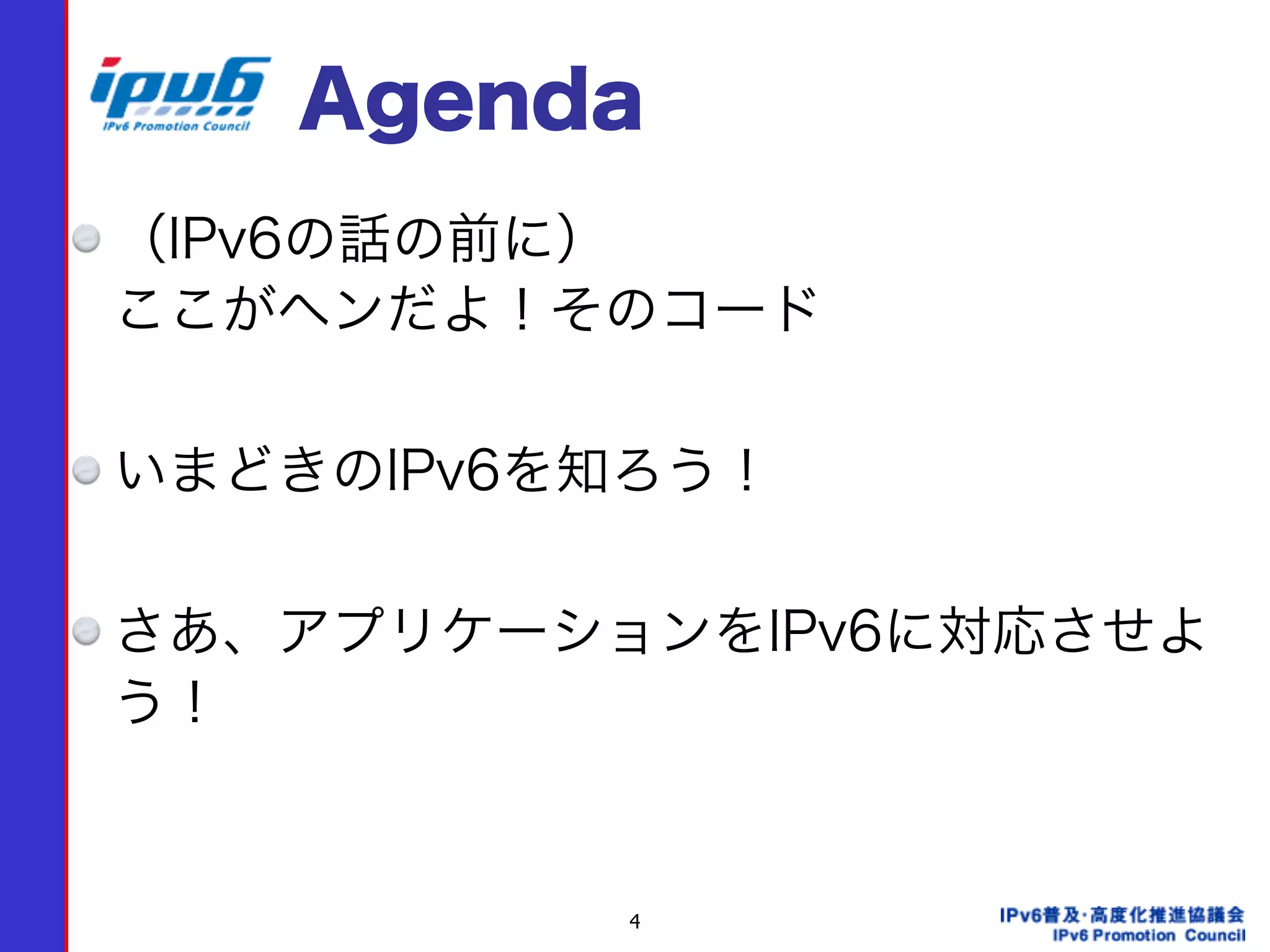 ipv6
IPv6 Promotion Council

Agenda

（IPv6の話の前に）
ここがヘンだよ！そのコード

いまどきのIPv6を知ろう！

さあ、アプリケーションをIPv6に対応させよう！

4

IPv6普及・高度化推進協議会
IPv6 Promotion Council